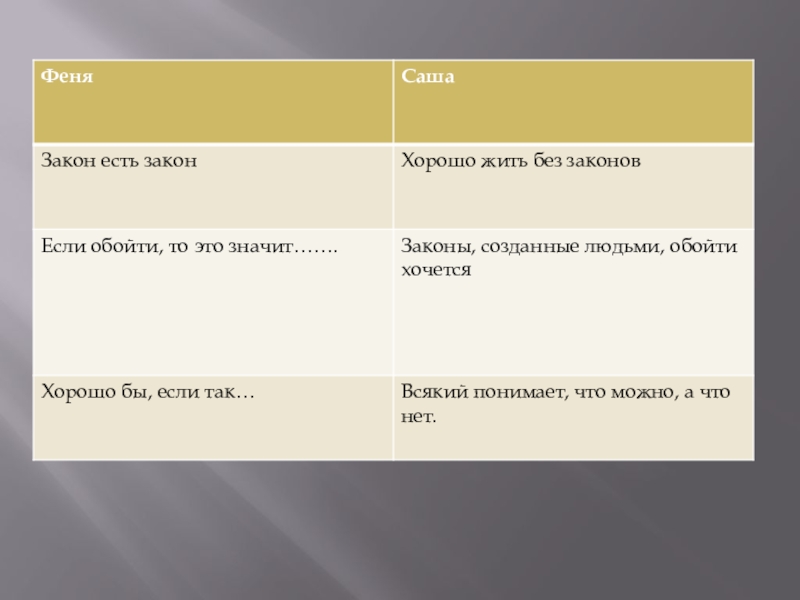 | Феня | Саша |
|---|---|
| Закон есть закон | Хорошо жить без законов |
| Если обойти, то это значит……. | Законы, созданные людьми, обойти хочется |
| Хорошо бы, если так… | Всякий понимает, что можно, а что нет. |